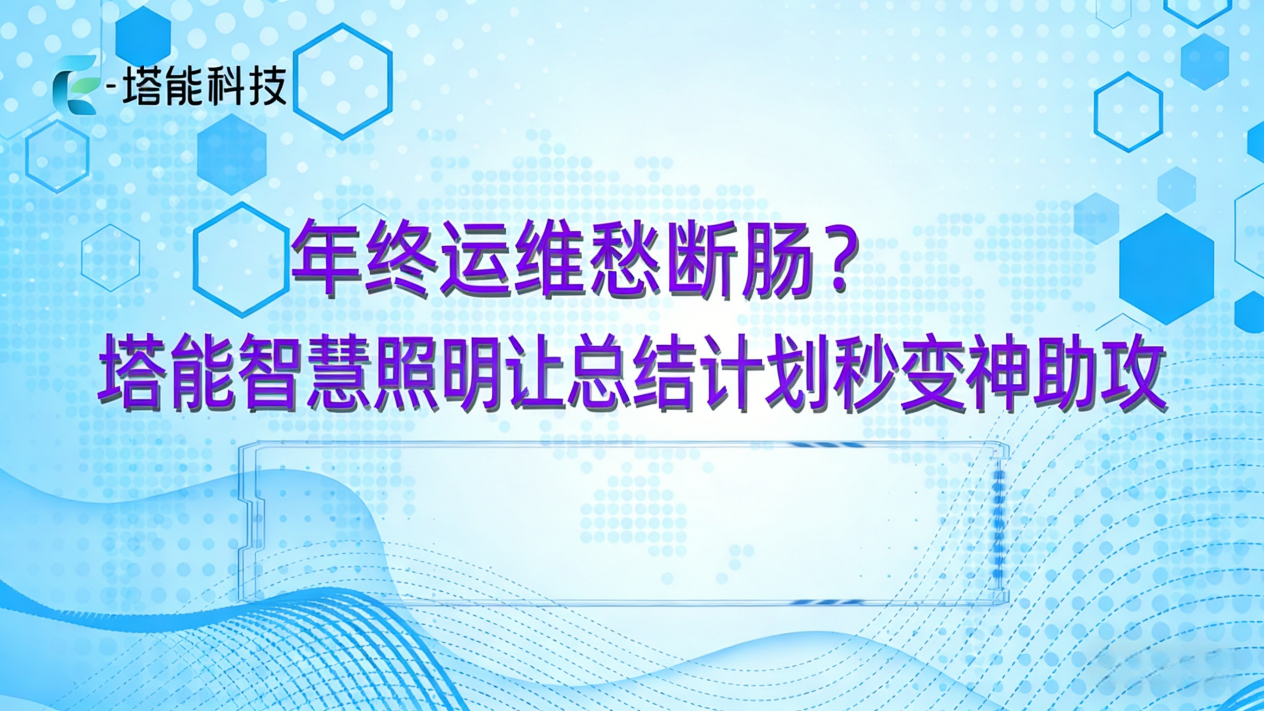 -塔能科技

年终运维愁断肠？
塔能智慧照明让总结计划秒变神助攻